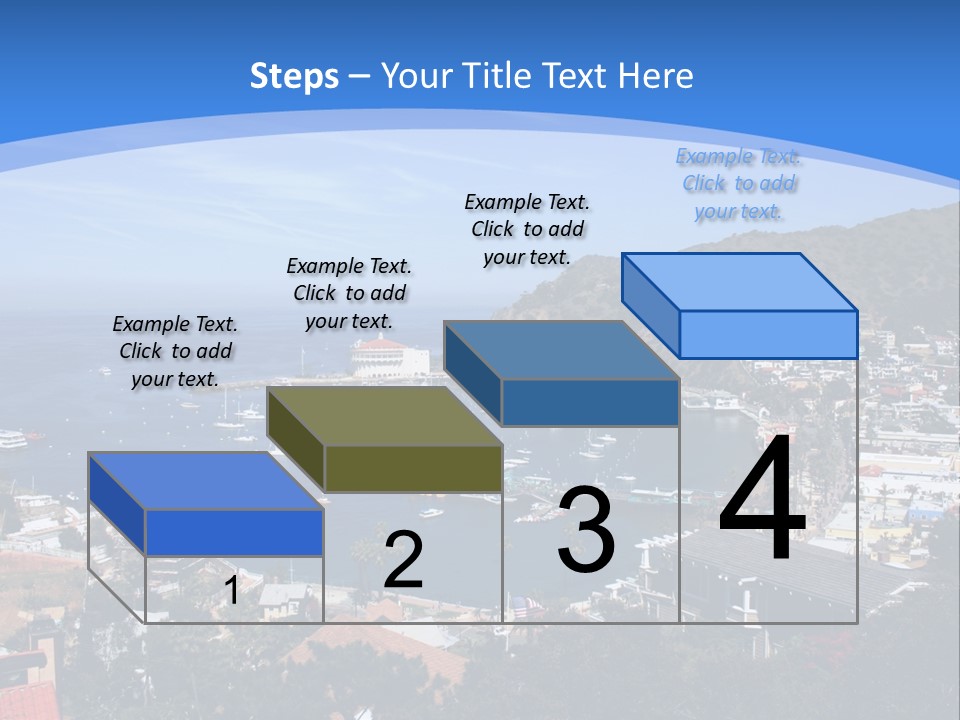 Steps – Your Title Text Here

Example Text. Click to add your text.

Example Text. Click to add your text.

Example Text. Click to add your text.

Example Text. Click to add your text.

1

2

3

4